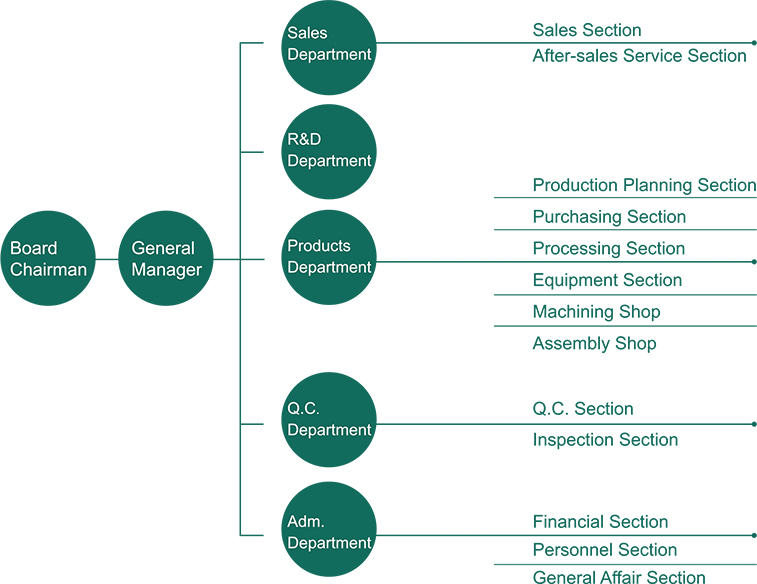 Board Chairman

General Manager

Sales Department

Sales Section
After-sales Service Section

R&D Department

Products Department

Production Planning Section
Purchasing Section
Processing Section
Equipment Section
Machining Shop
Assembly Shop

Q.C. Department

Q.C. Section
Inspection Section

Adm. Department

Financial Section
Personnel Section
General Affair Section